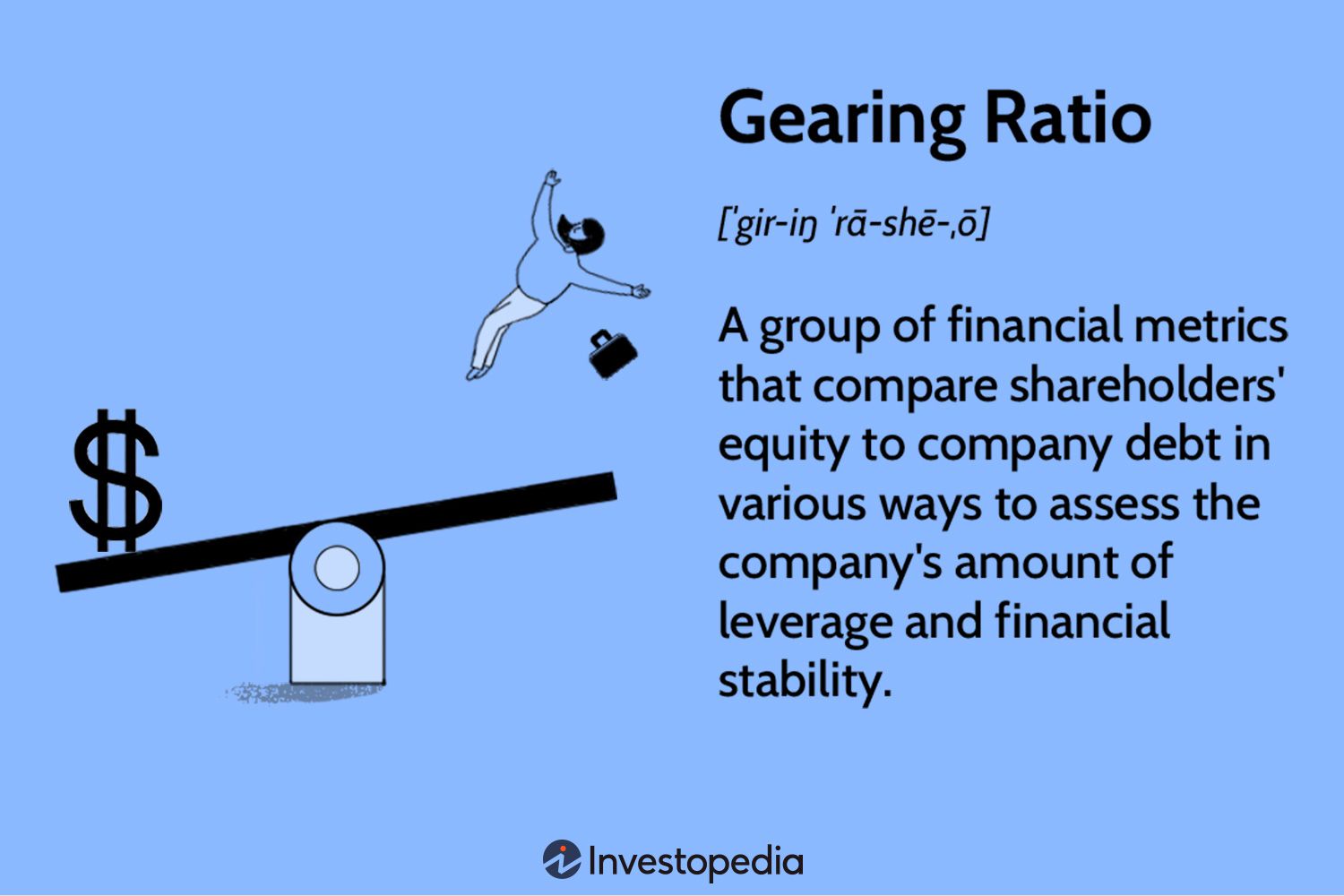 Gearing Ratio

[ˈgir-iŋ ˈrā-shē-ˌō]

A group of financial metrics that compare shareholders' equity to company debt in various ways to assess the company's amount of leverage and financial stability.

$

Investopedia